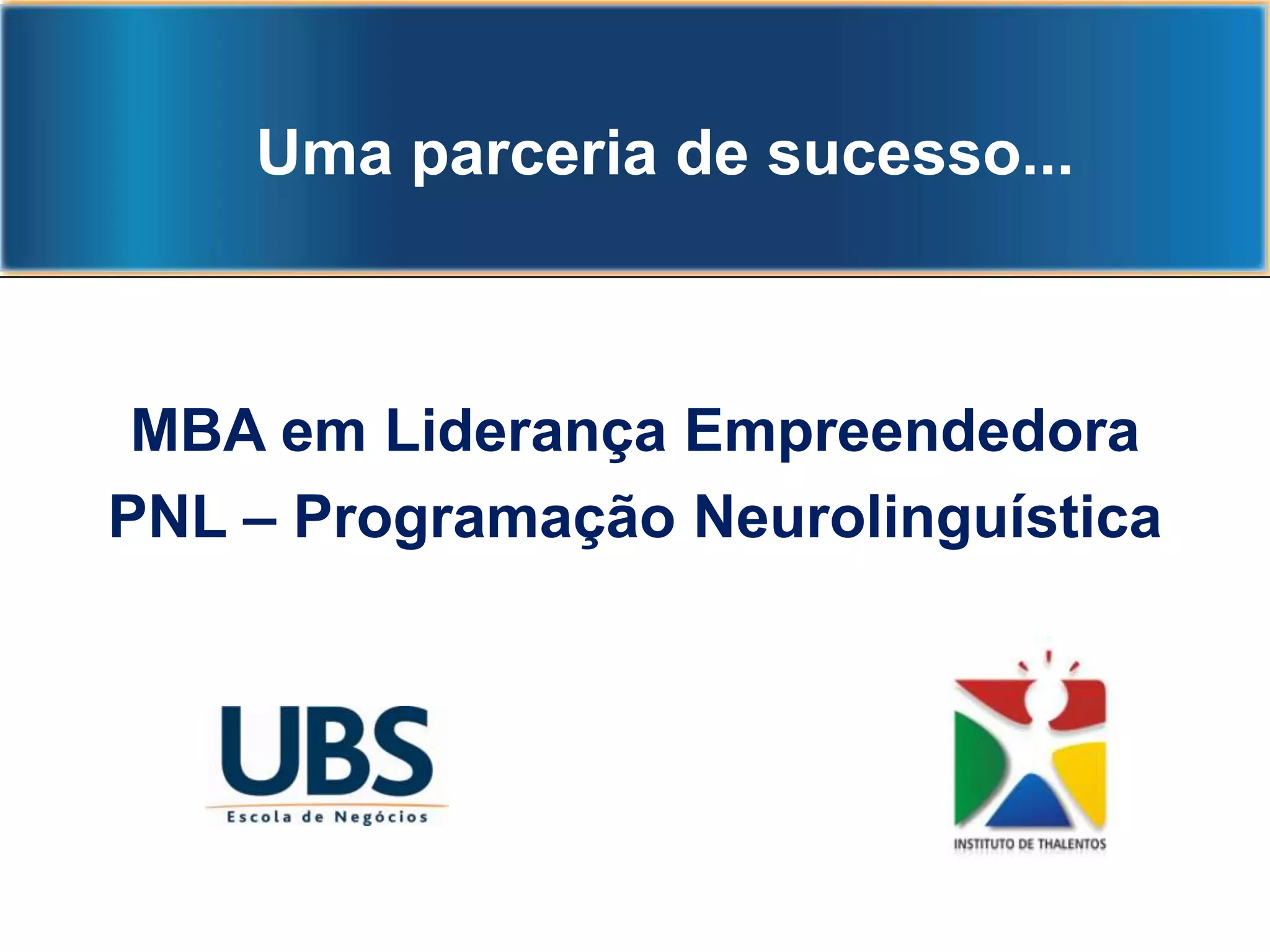 Uma parceria de sucesso...

MBA em Liderança Empreendedora
PNL – Programação Neurolinguística

UBS
Escola de Negócios

INSTITUTO DE THALENTOS